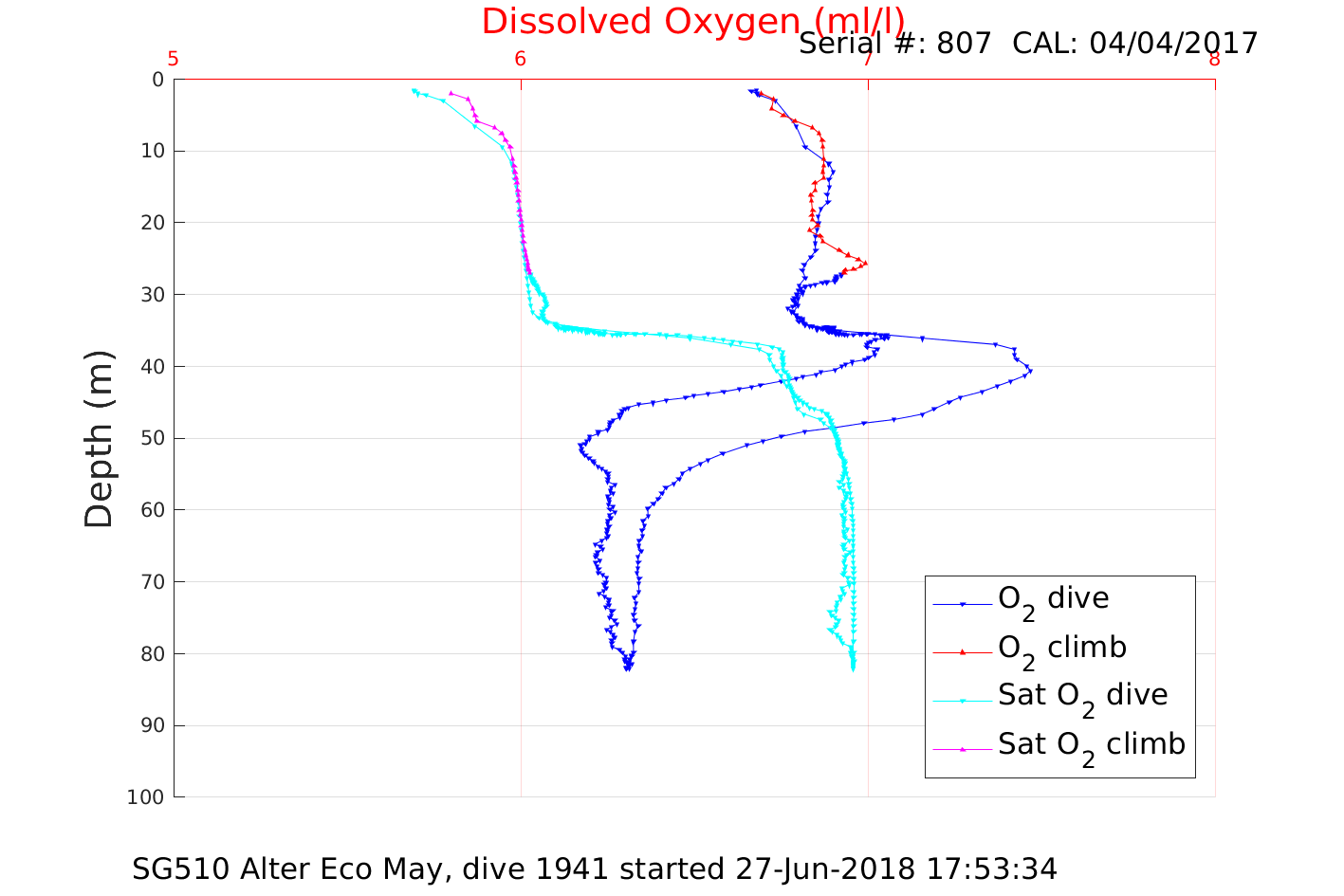 Dissolved Oxygen (ml/l)
Serial #: 807 CAL: 04/04/2017

5
6
7
8

0
10
20
30
40
50
60
70
80
90
100

Depth (m)

$O_2$ dive
$O_2$ climb
Sat $O_2$ dive
Sat $O_2$ climb

SG510 Alter Eco May, dive 1941 started 27-Jun-2018 17:53:34